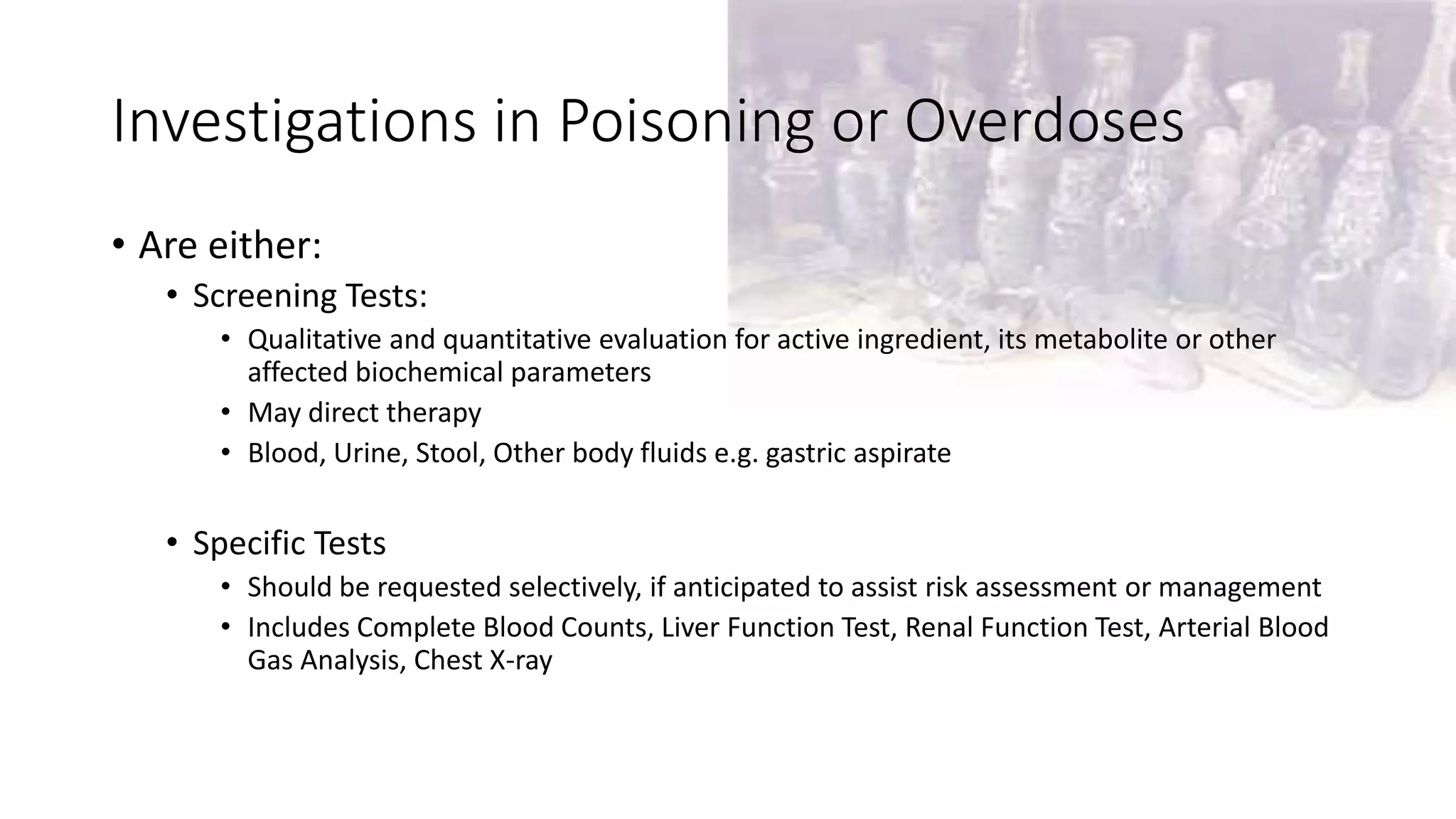 Investigations in Poisoning or Overdoses

• Are either:
• Screening Tests:
• Qualitative and quantitative evaluation for active ingredient, its metabolite or other affected biochemical parameters
• May direct therapy
• Blood, Urine, Stool, Other body fluids e.g. gastric aspirate

• Specific Tests
• Should be requested selectively, if anticipated to assist risk assessment or management
• Includes Complete Blood Counts, Liver Function Test, Renal Function Test, Arterial Blood Gas Analysis, Chest X-ray